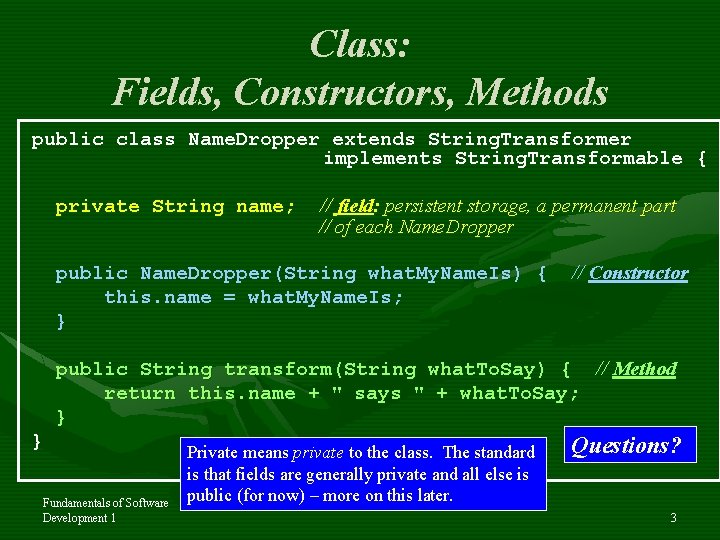 Class:
Fields, Constructors, Methods

public class NameDropper extends StringTransformer
                            implements StringTransformable {

  private String name;   // field: persistent storage, a permanent part
                         // of each NameDropper

  public NameDropper(String whatMyNameIs) {   // Constructor
      this.name = whatMyNameIs;
  }

  public String transform(String whatToSay) {   // Method
      return this.name + " says " + whatToSay;
  }
}

Private means private to the class. The standard is that fields are generally private and all else is public (for now) – more on this later.

Questions?

Fundamentals of Software Development 1

3